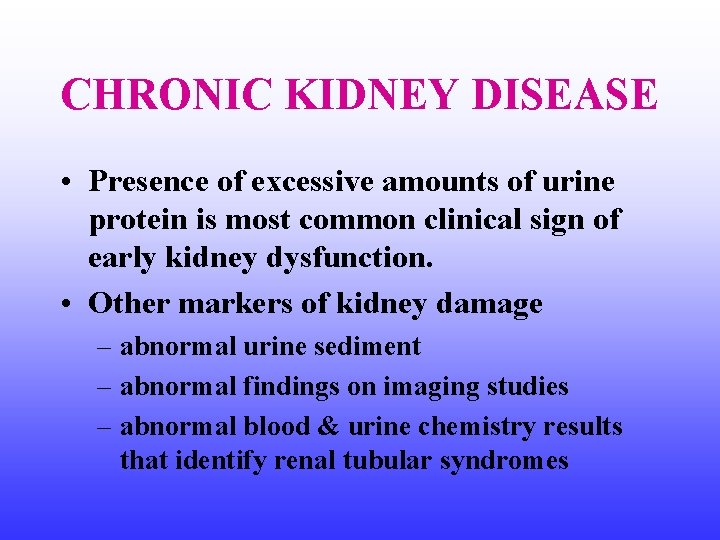 CHRONIC KIDNEY DISEASE

• Presence of excessive amounts of urine protein is most common clinical sign of early kidney dysfunction.

• Other markers of kidney damage

– abnormal urine sediment

– abnormal findings on imaging studies

– abnormal blood & urine chemistry results that identify renal tubular syndromes